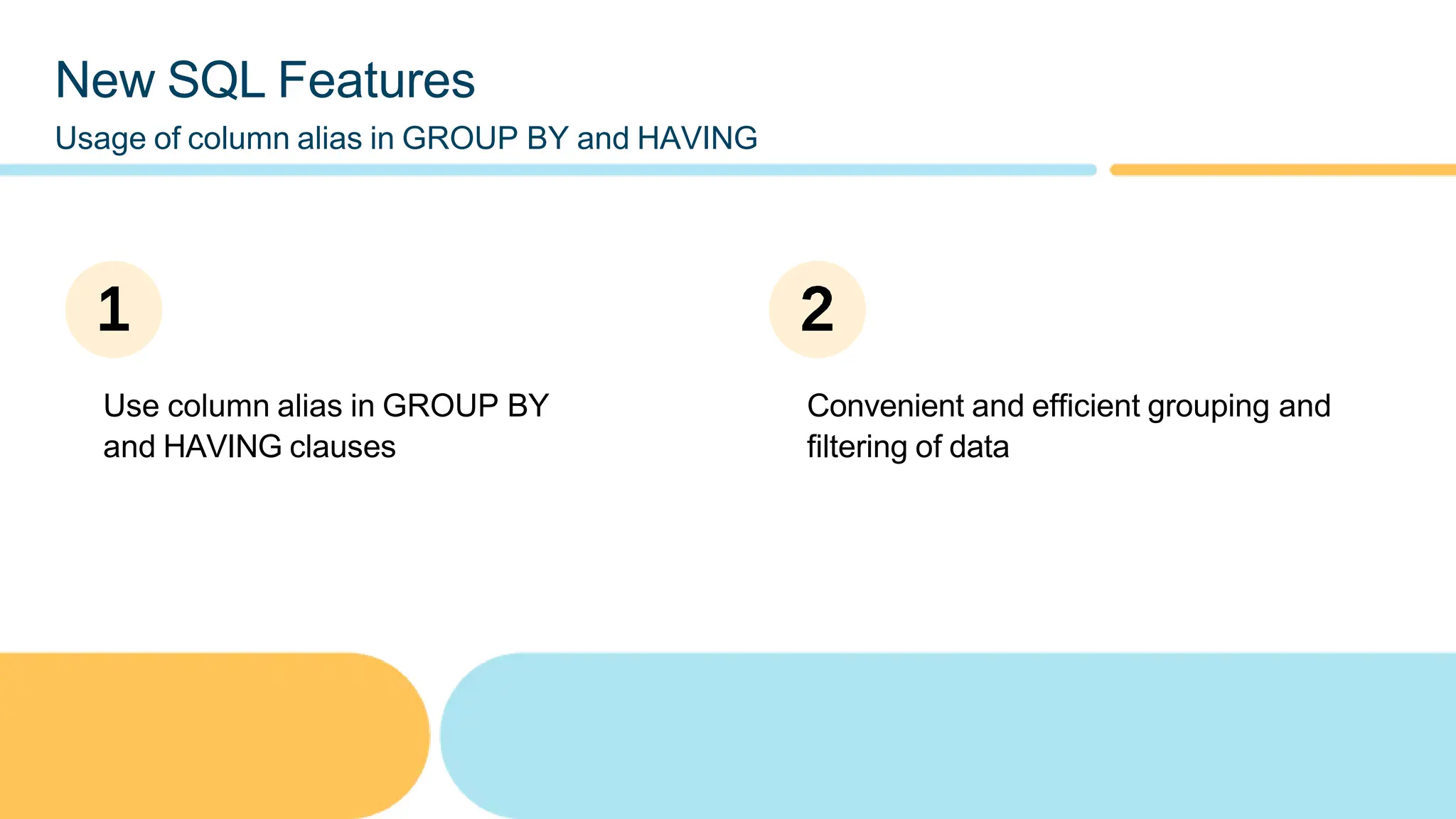 New SQL Features

Usage of column alias in GROUP BY and HAVING

1

Use column alias in GROUP BY and HAVING clauses

2

Convenient and efficient grouping and filtering of data